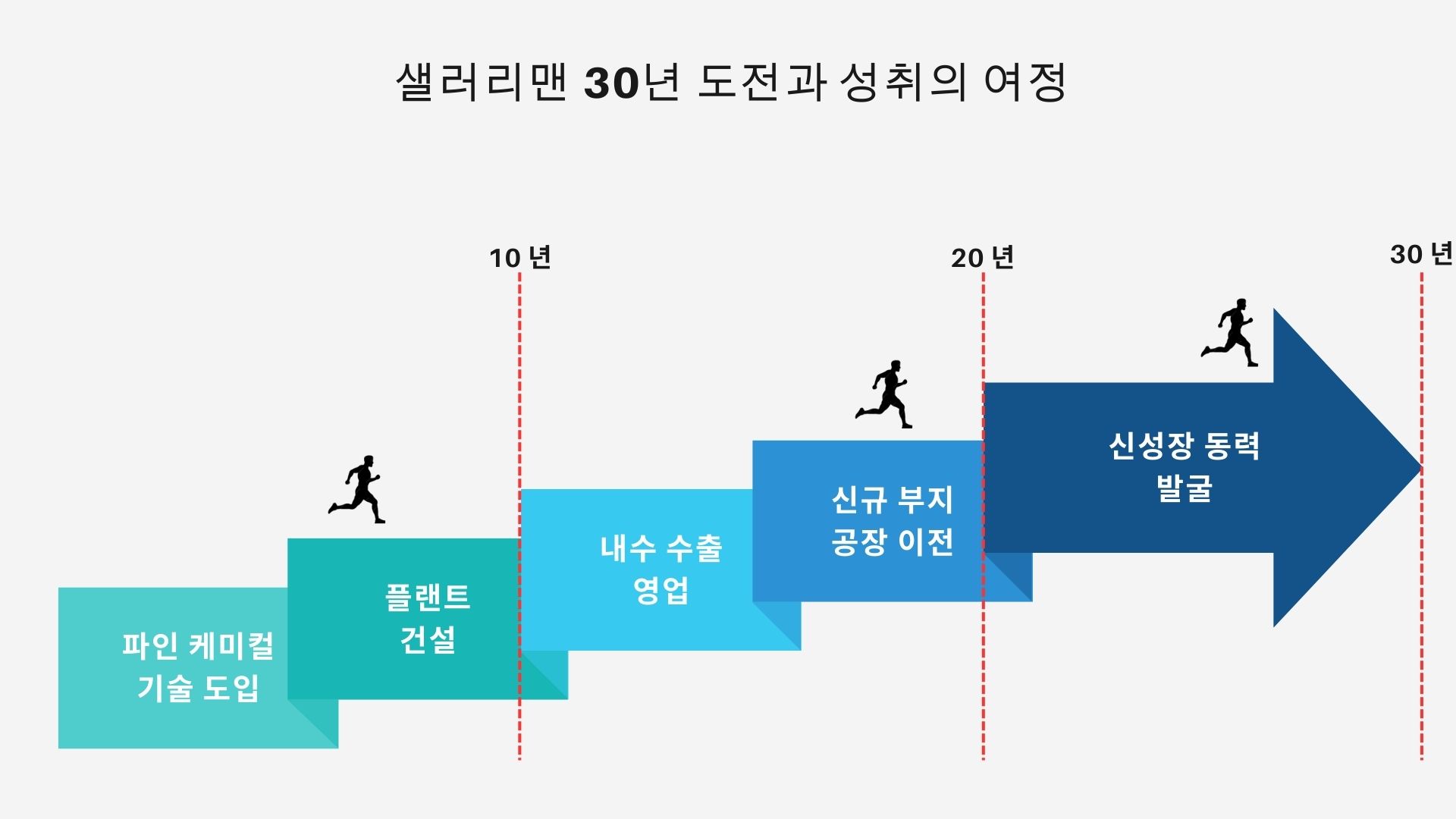 샐러리맨 30년 도전과 성취의 여정

10 년

20 년

30 년

파인 케미컬 기술 도입

플랜트 건설

내수 수출 영업

신규 부지 공장 이전

신성장 동력 발굴